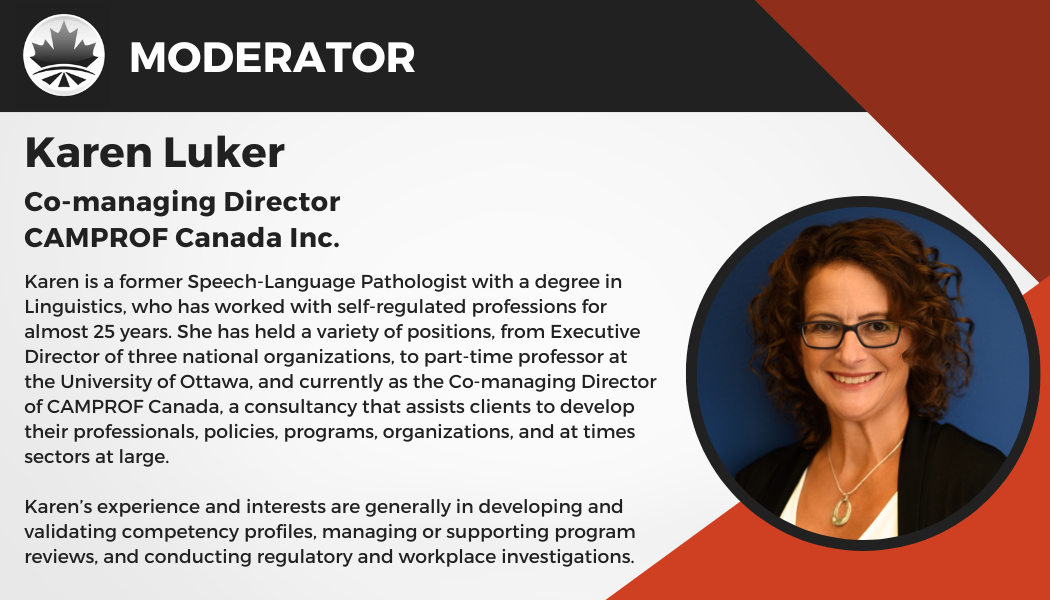 MODERATOR

Karen Luker

Co-managing Director
CAMPROF Canada Inc.

Karen is a former Speech-Language Pathologist with a degree in Linguistics, who has worked with self-regulated professions for almost 25 years. She has held a variety of positions, from Executive Director of three national organizations, to part-time professor at the University of Ottawa, and currently as the Co-managing Director of CAMPROF Canada, a consultancy that assists clients to develop their professionals, policies, programs, organizations, and at times sectors at large.

Karen's experience and interests are generally in developing and validating competency profiles, managing or supporting program reviews, and conducting regulatory and workplace investigations.